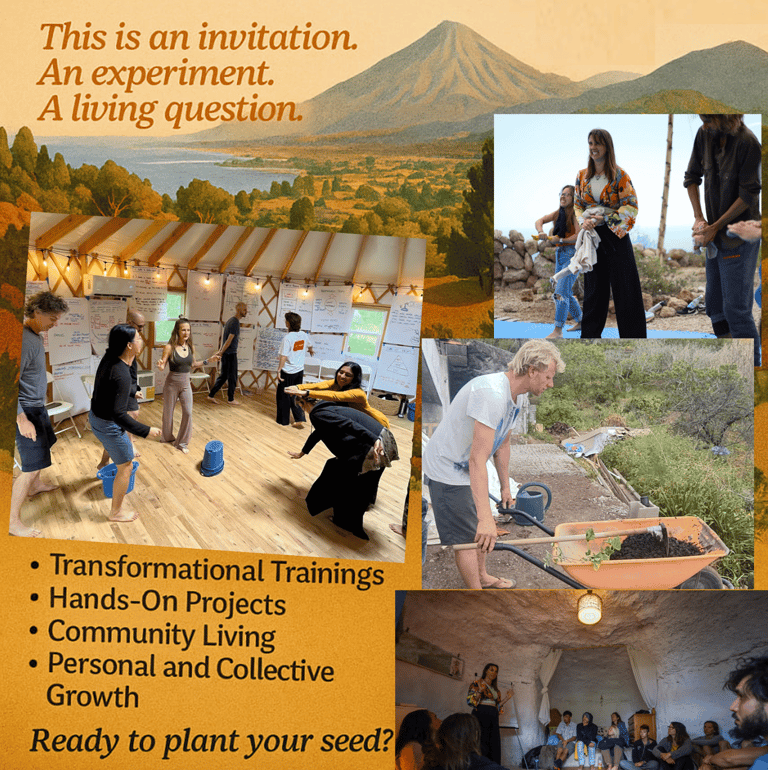 This is an invitation.
An experiment.
A living question.

• Transformational Trainings
• Hands-On Projects
• Community Living
• Personal and Collective Growth

Ready to plant your seed?